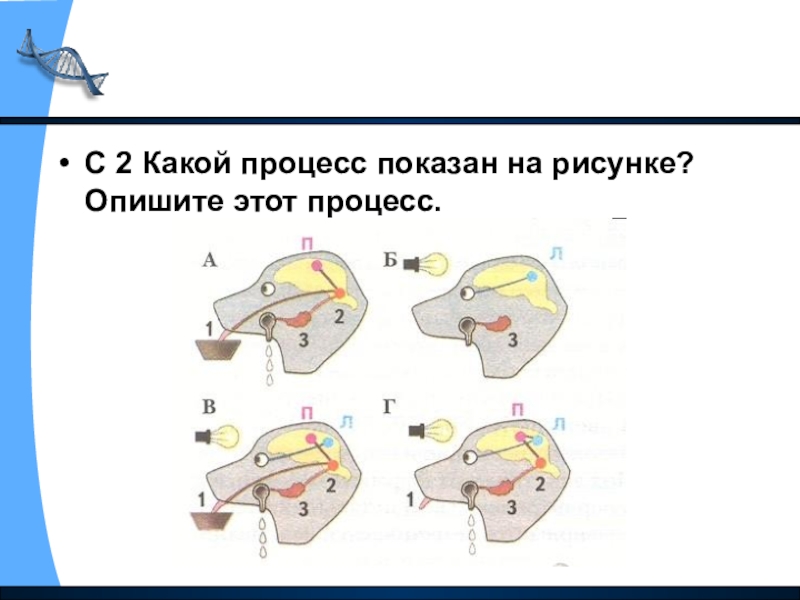 • С 2 Какой процесс показан на рисунке? Опишите этот процесс.

А
П
1
2
3

Б
Л
3

В
П
Л
1
2
3

Г
П
Л
1
2
3